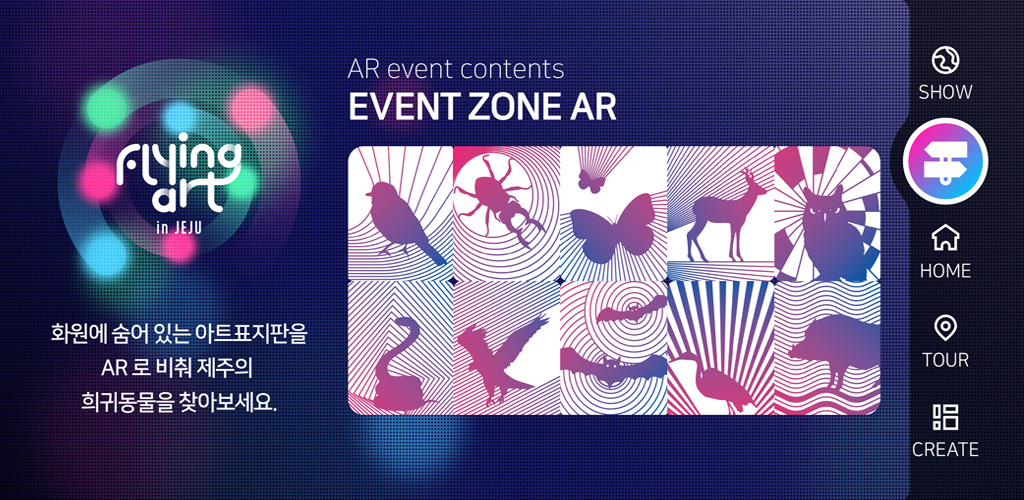 flying art in JEJU

화원에 숨어 있는 아트표지판을 AR 로 비춰 제주의 희귀동물을 찾아보세요.

AR event contents

EVENT ZONE AR

SHOW

HOME

TOUR

CREATE